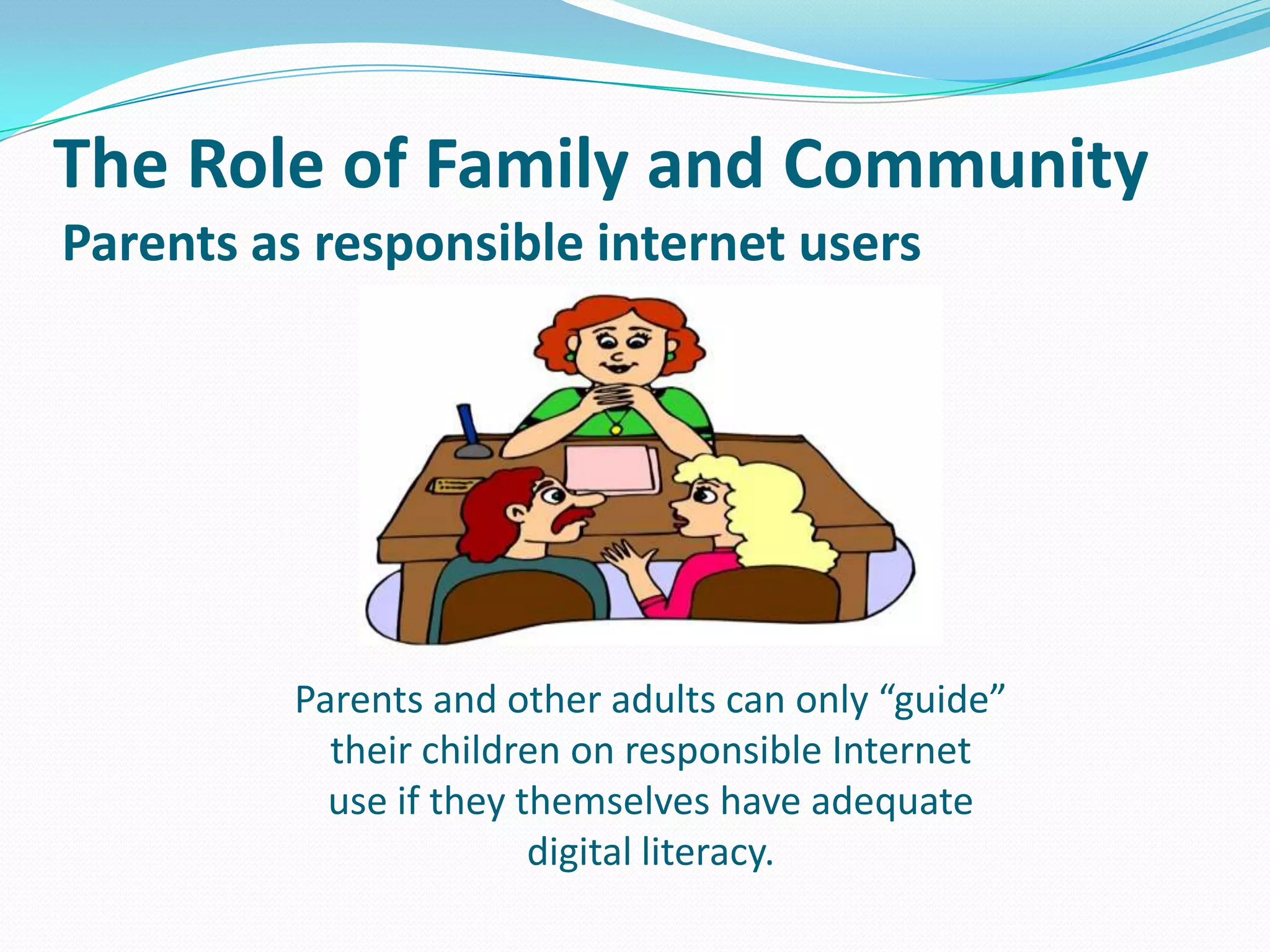 The Role of Family and Community

Parents as responsible internet users

Parents and other adults can only “guide” their children on responsible Internet use if they themselves have adequate digital literacy.